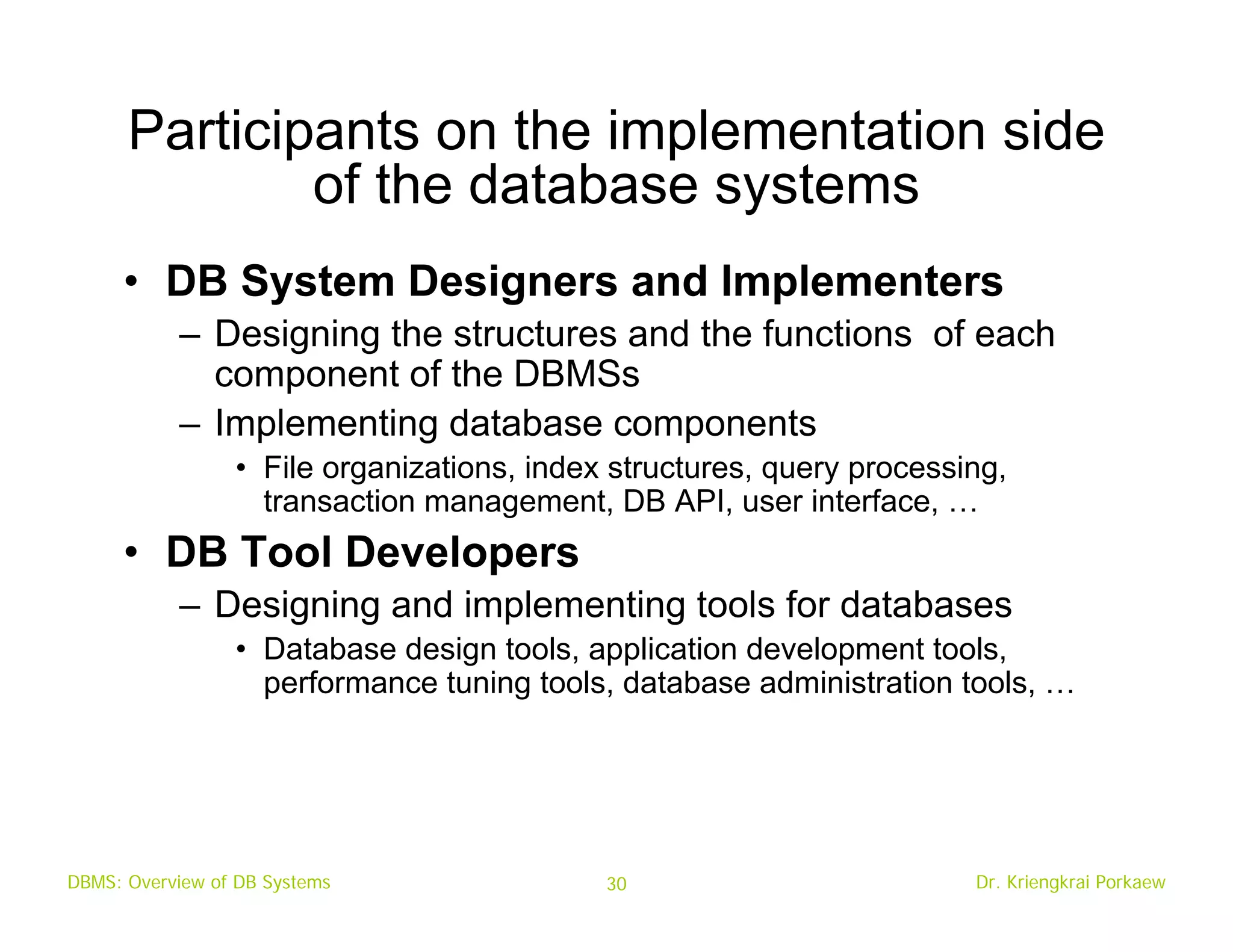 Participants on the implementation side of the database systems

• DB System Designers and Implementers
– Designing the structures and the functions of each component of the DBMSs
– Implementing database components
• File organizations, index structures, query processing, transaction management, DB API, user interface, …

• DB Tool Developers
– Designing and implementing tools for databases
• Database design tools, application development tools, performance tuning tools, database administration tools, …

DBMS: Overview of DB Systems 30 Dr. Kriengkrai Porkaew